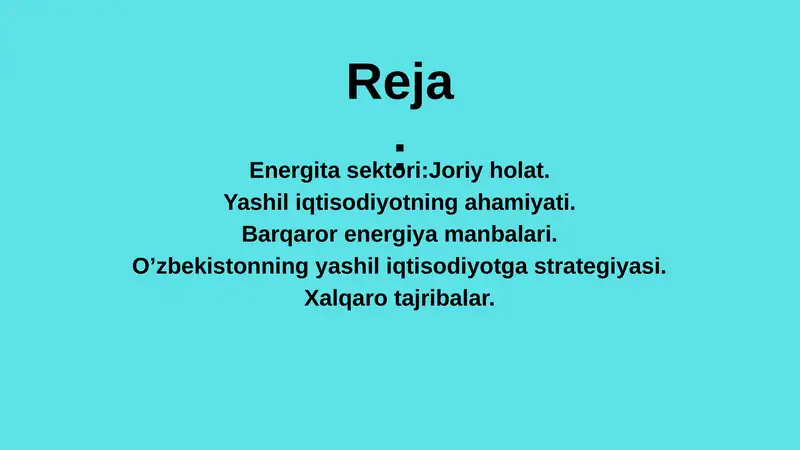 Reja
:
Energita sektori:Joriy holat.
Yashil iqtisodiyotning ahamiyati.
Barqaror energiya manbalari.
O’zbekistonning yashil iqtisodiyotga strategiyasi.
Xalqaro tajribalar.